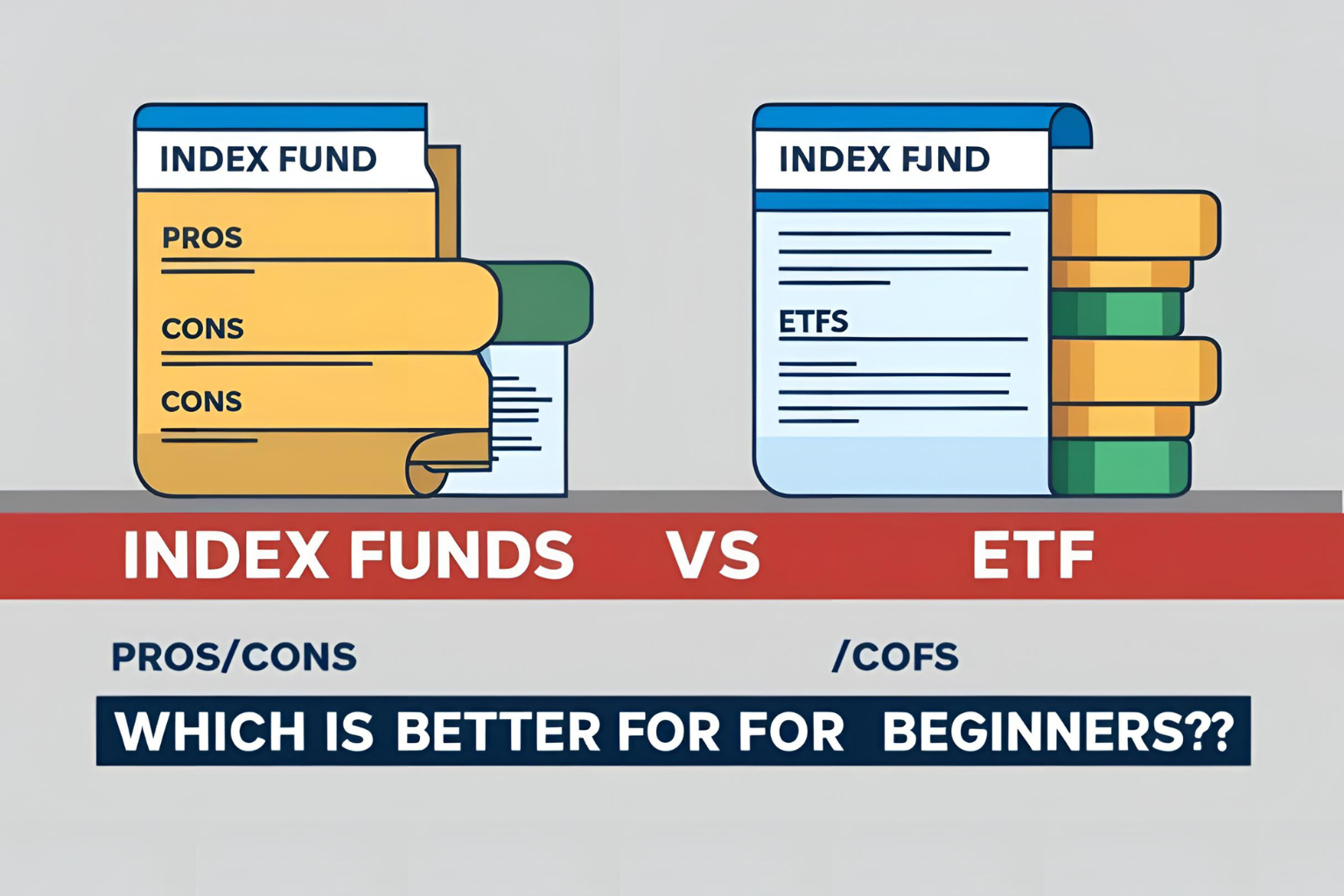 INDEX FUND

PROS

CONS

CONS

INDEX FJND

ETFS

INDEX FUNDS VS ETF

PROS/CONS

/COFS

WHICH IS BETTER FOR FOR BEGINNERS??